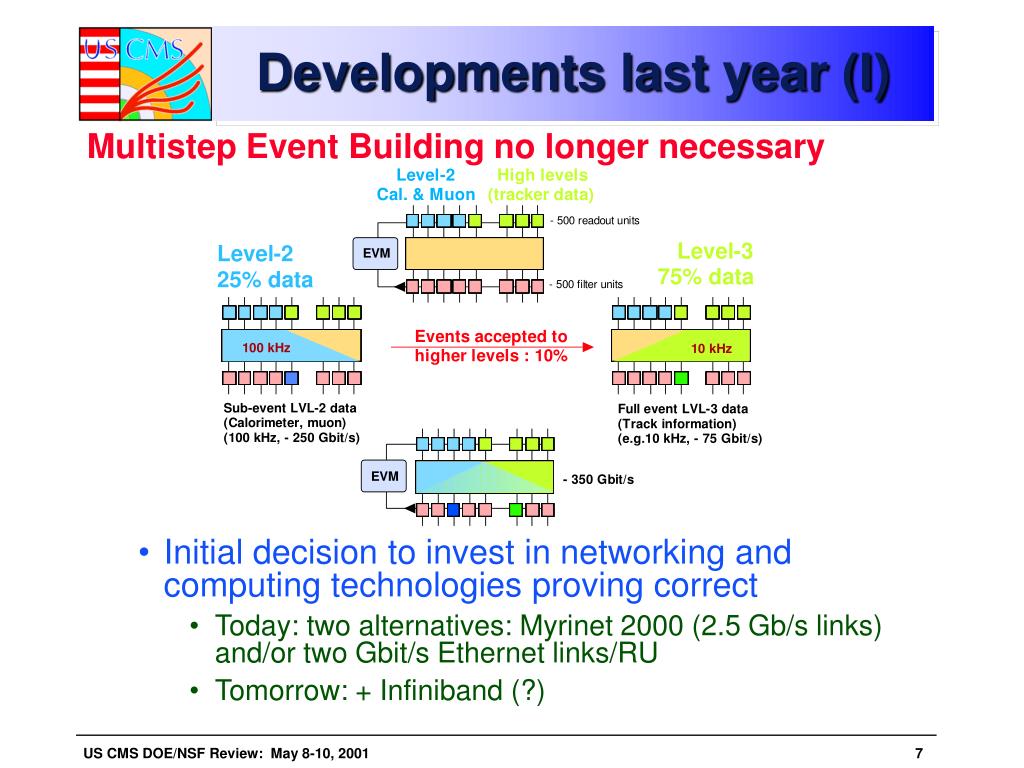 US CMS

Developments last year (I)

Multistep Event Building no longer necessary

Level-2
Cal. & Muon

High levels
(tracker data)

- 500 readout units

EVM

- 500 filter units

Level-2
25% data

Level-3
75% data

100 kHz

Events accepted to higher levels : 10%

10 kHz

Sub-event LVL-2 data
(Calorimeter, muon)
(100 kHz, - 250 Gbit/s)

Full event LVL-3 data
(Track information)
(e.g.10 kHz, - 75 Gbit/s)

EVM

- 350 Gbit/s

• Initial decision to invest in networking and computing technologies proving correct
  • Today: two alternatives: Myrinet 2000 (2.5 Gb/s links) and/or two Gbit/s Ethernet links/RU
  • Tomorrow: + Infiniband (?)

US CMS DOE/NSF Review: May 8-10, 2001

7